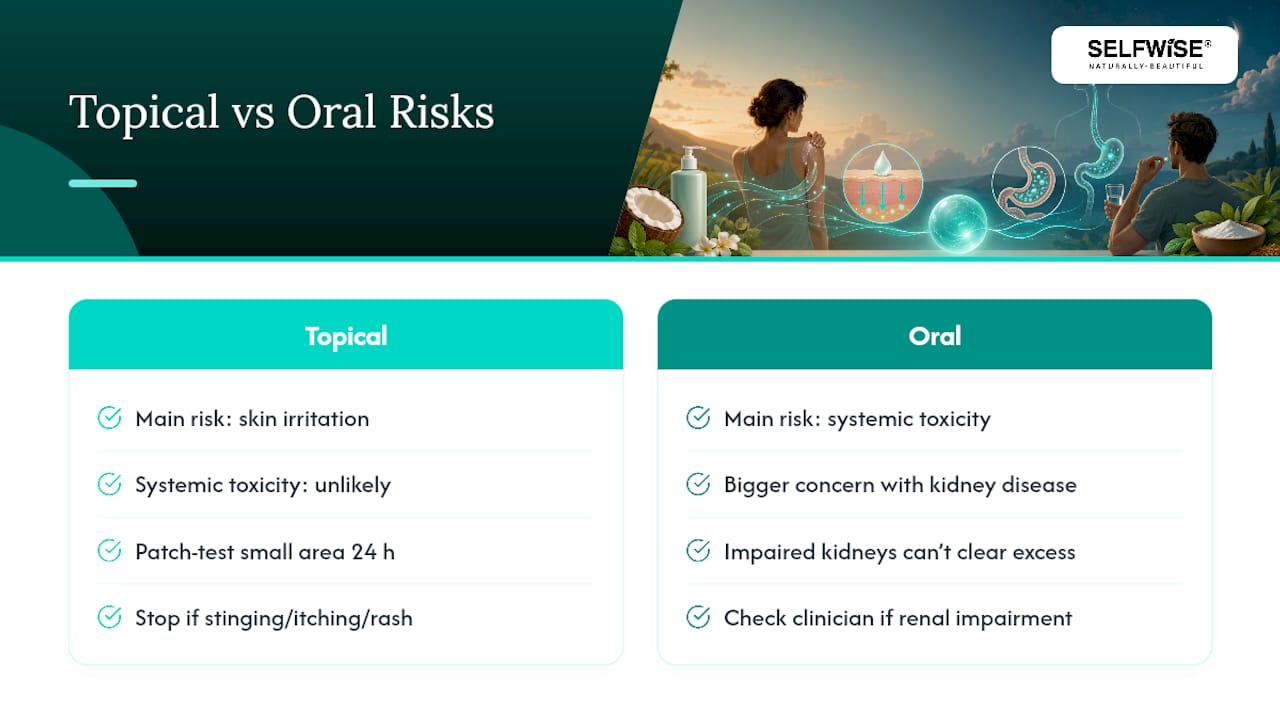 Topical vs Oral Risks

SELFWISE®
NATURALLY-BEAUTIFUL

Topical

Main risk: skin irritation

Systemic toxicity: unlikely

Patch-test small area 24 h

Stop if stinging/itching/rash

Oral

Main risk: systemic toxicity

Bigger concern with kidney disease

Impaired kidneys can't clear excess

Check clinician if renal impairment